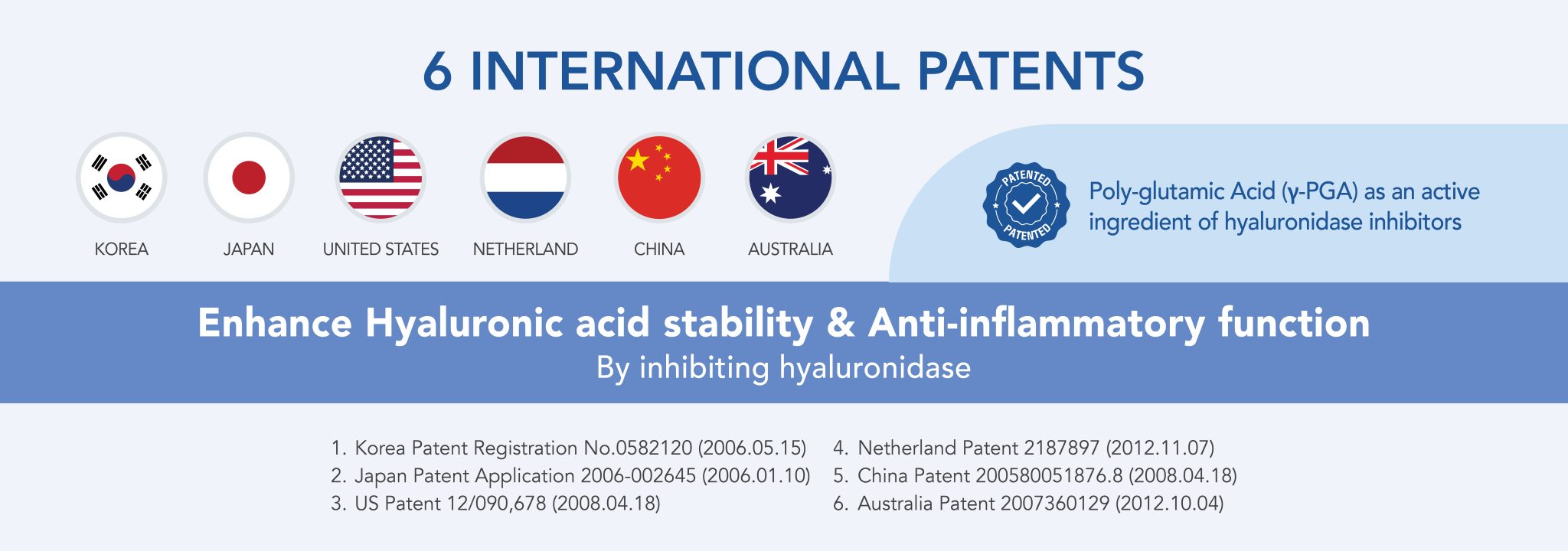 6 INTERNATIONAL PATENTS

KOREA JAPAN UNITED STATES NETHERLAND CHINA AUSTRALIA

PATENTED PATENTED

Poly-glutamic Acid (γ-PGA) as an active ingredient of hyaluronidase inhibitors

Enhance Hyaluronic acid stability & Anti-inflammatory function
By inhibiting hyaluronidase

1. Korea Patent Registration No.0582120 (2006.05.15)
2. Japan Patent Application 2006-002645 (2006.01.10)
3. US Patent 12/090,678 (2008.04.18)

4. Netherland Patent 2187897 (2012.11.07)
5. China Patent 200580051876.8 (2008.04.18)
6. Australia Patent 2007360129 (2012.10.04)